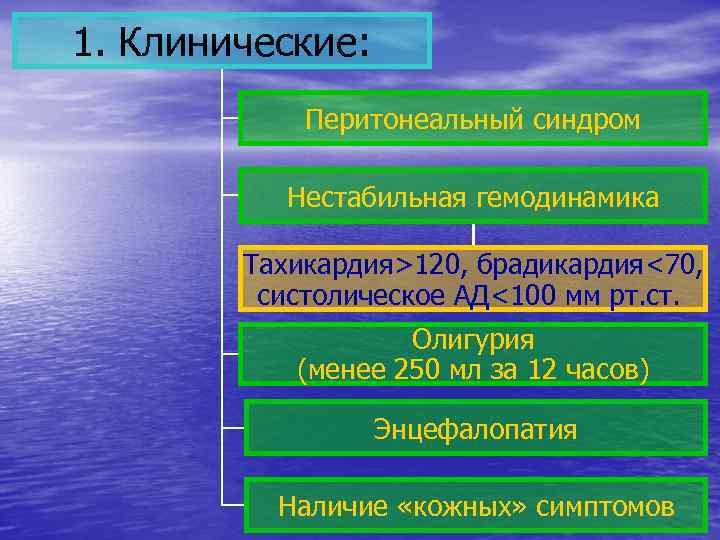 1. Клинические:

Перитонеальный синдром

Нестабильная гемодинамика

Тахикардия>120, брадикардия<70, систолическое АД<100 мм рт.ст.

Олигурия (менее 250 мл за 12 часов)

Энцефалопатия

Наличие «кожных» симптомов